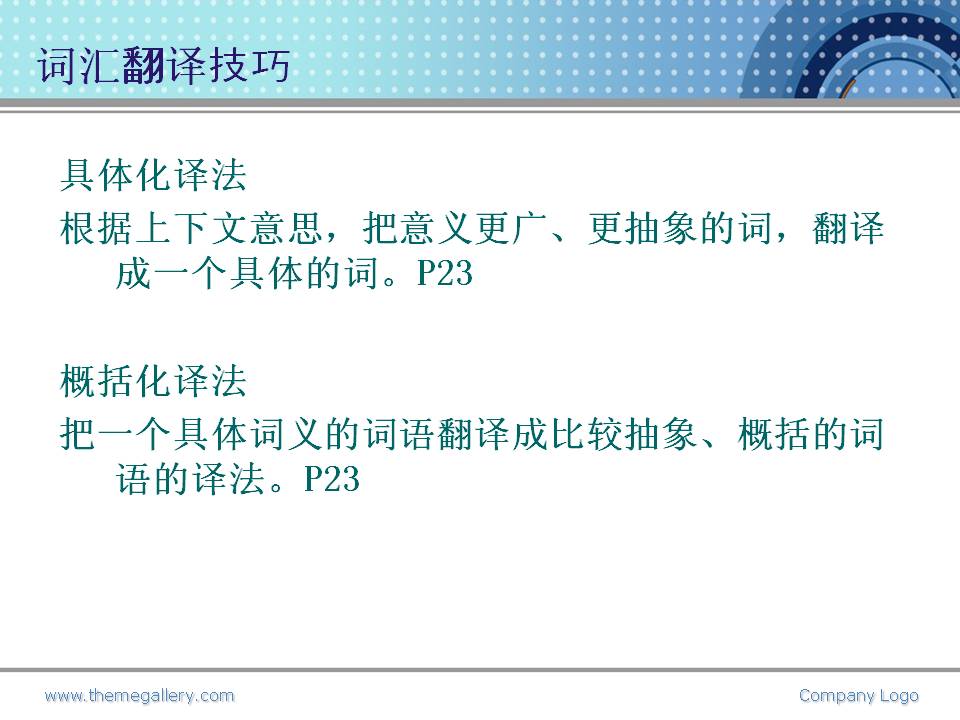 词汇翻译技巧

具体化译法

根据上下文意思，把意义更广、更抽象的词，翻译成一个具体的词。P23

概括化译法

把一个具体词义的词语翻译成比较抽象、概括的词语的译法。P23

www.themegallery.com

Company Logo